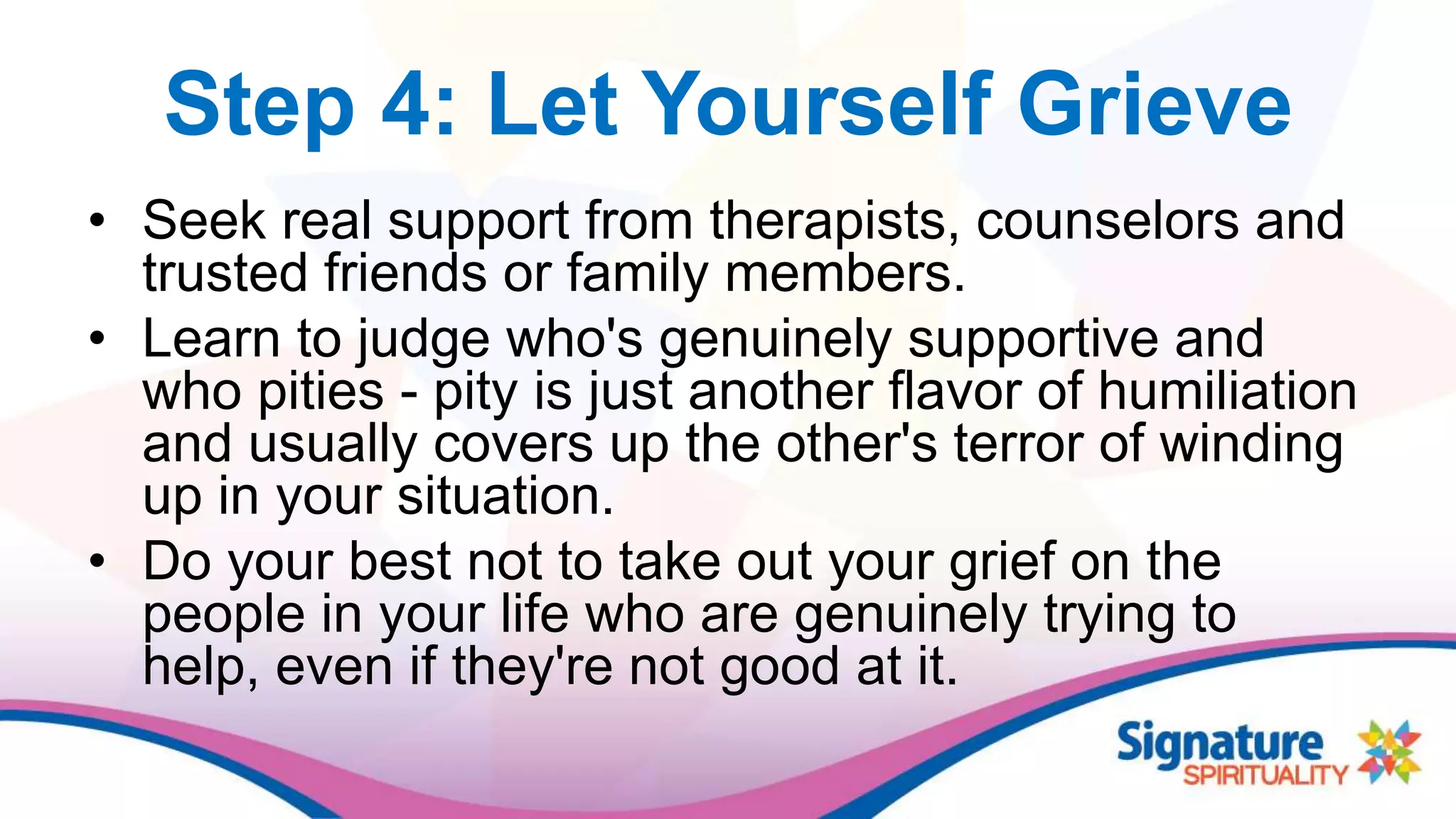 Step 4: Let Yourself Grieve

• Seek real support from therapists, counselors and trusted friends or family members.
• Learn to judge who's genuinely supportive and who pities - pity is just another flavor of humiliation and usually covers up the other's terror of winding up in your situation.
• Do your best not to take out your grief on the people in your life who are genuinely trying to help, even if they're not good at it.

Signature SPIRITUALITY